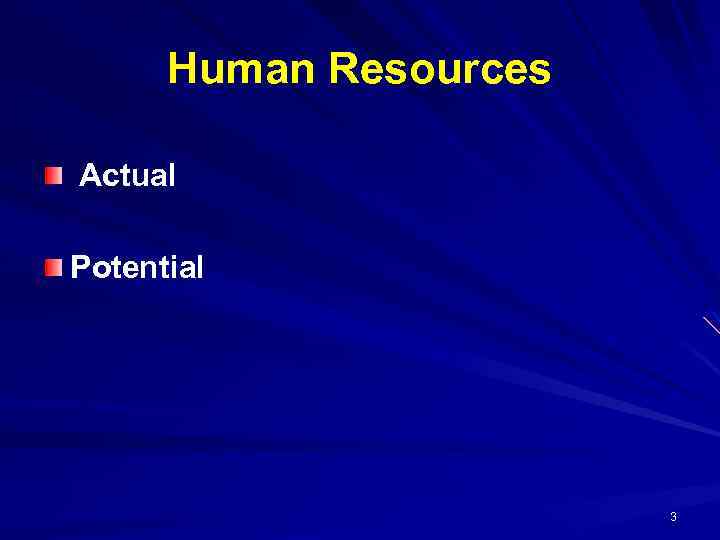 Human Resources

Actual

Potential

3